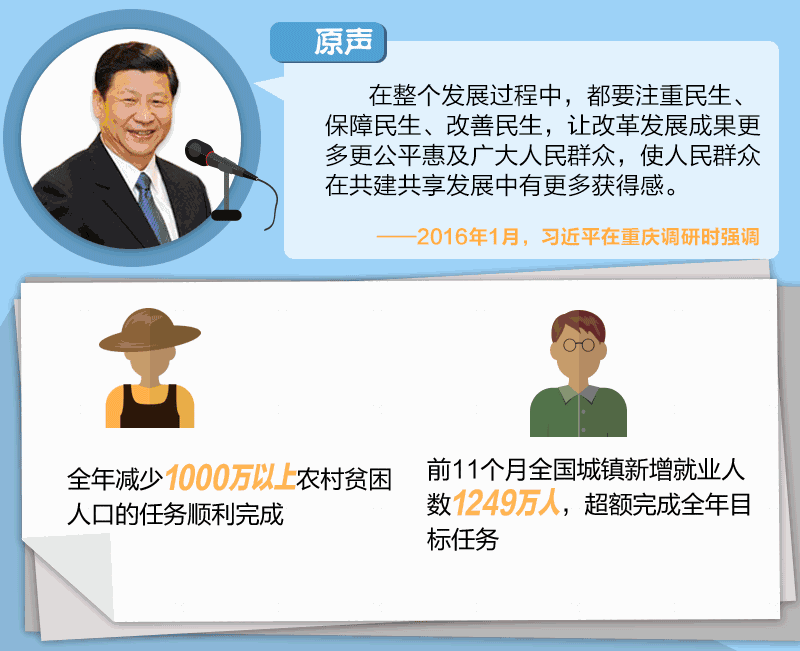 原声

在整个发展过程中，都要注重民生、保障民生、改善民生，让改革发展成果更多更公平惠及广大人民群众，使人民群众在共建共享发展中有更多获得感。

——2016年1月，习近平在重庆调研时强调

全年减少1000万以上农村贫困人口的任务顺利完成

前11个月全国城镇新增就业人数1249万人，超额完成全年目标任务